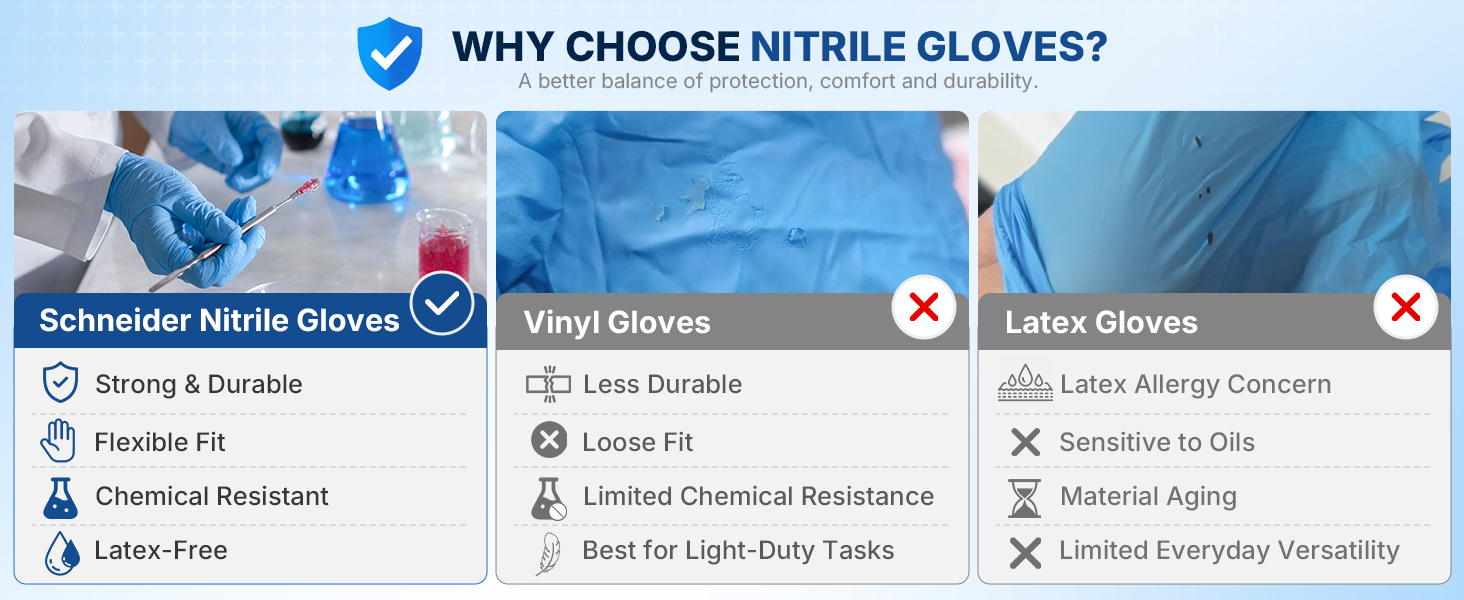 WHY CHOOSE NITRILE GLOVES?

A better balance of protection, comfort and durability.

Schneider Nitrile Gloves

Strong & Durable

Flexible Fit

Chemical Resistant

Latex-Free

Vinyl Gloves

Less Durable

Loose Fit

Limited Chemical Resistance

Best for Light-Duty Tasks

Latex Gloves

Latex Allergy Concern

Sensitive to Oils

Material Aging

Limited Everyday Versatility